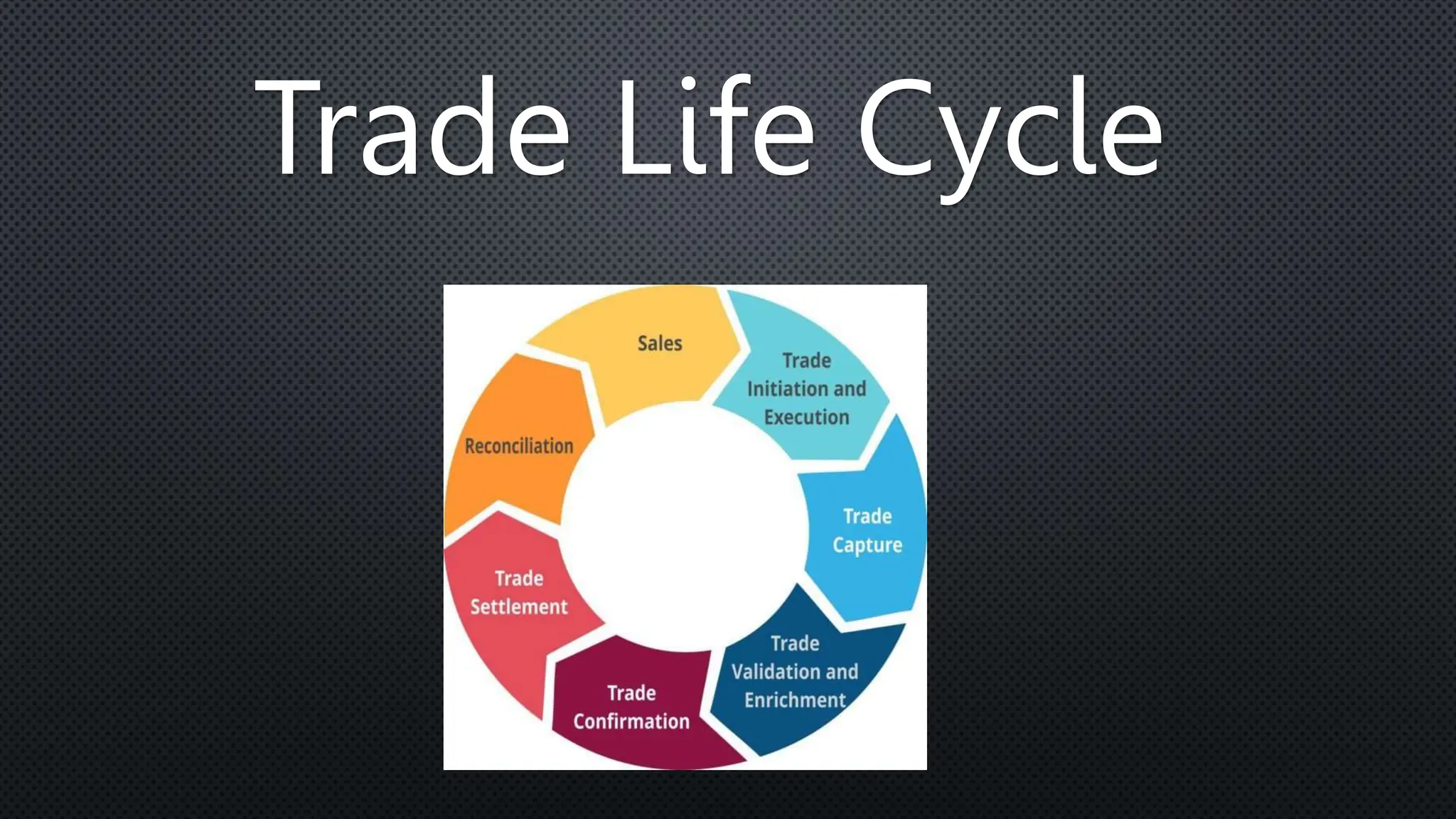 Trade Life Cycle

Sales

Trade Initiation and Execution

Trade Capture

Trade Validation and Enrichment

Trade Confirmation

Trade Settlement

Reconciliation